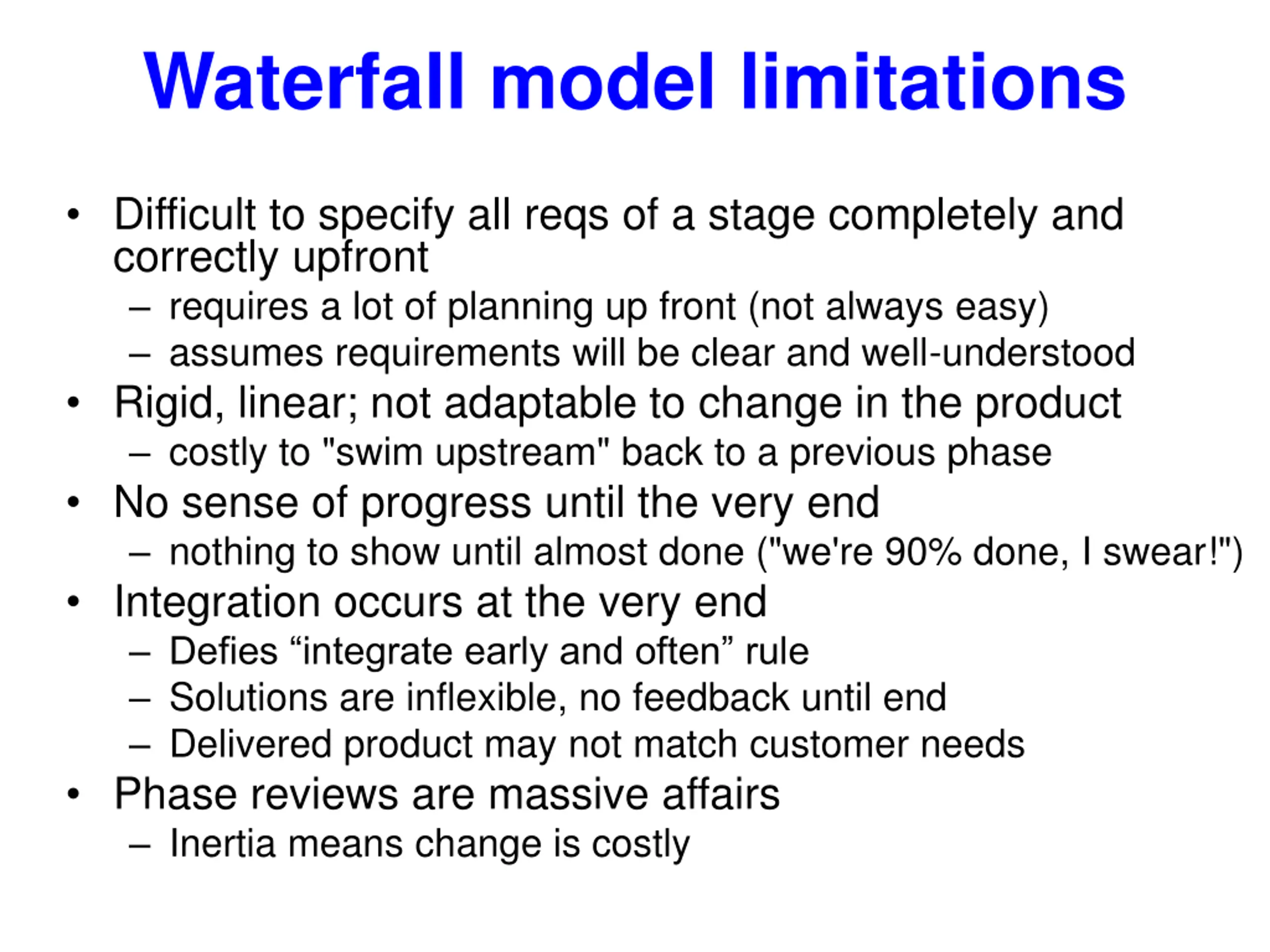 Waterfall model limitations

• Difficult to specify all reqs of a stage completely and correctly upfront
– requires a lot of planning up front (not always easy)
– assumes requirements will be clear and well-understood
• Rigid, linear; not adaptable to change in the product
– costly to "swim upstream" back to a previous phase
• No sense of progress until the very end
– nothing to show until almost done ("we're 90% done, I swear!")
• Integration occurs at the very end
– Defies “integrate early and often” rule
– Solutions are inflexible, no feedback until end
– Delivered product may not match customer needs
• Phase reviews are massive affairs
– Inertia means change is costly